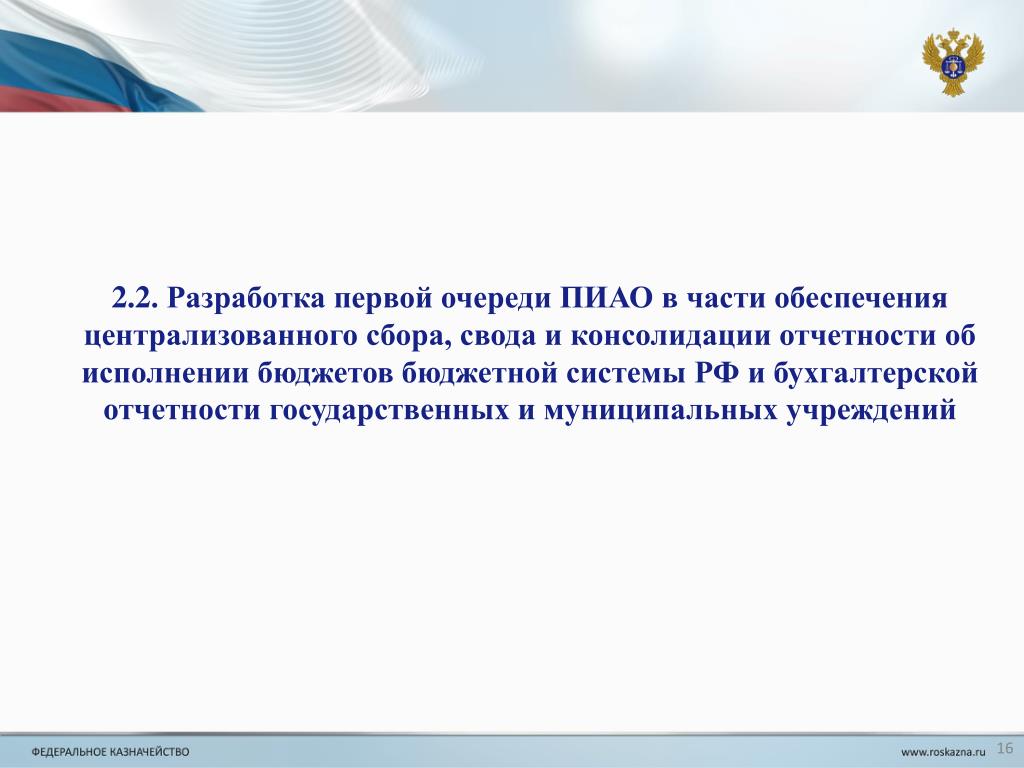 2.2. Разработка первой очереди ПИАО в части обеспечения централизованного сбора, свода и консолидации отчетности об исполнении бюджетов бюджетной системы РФ и бухгалтерской отчетности государственных и муниципальных учреждений

ФЕДЕРАЛЬНОЕ КАЗНАЧЕЙСТВО

www.roskazna.ru 16